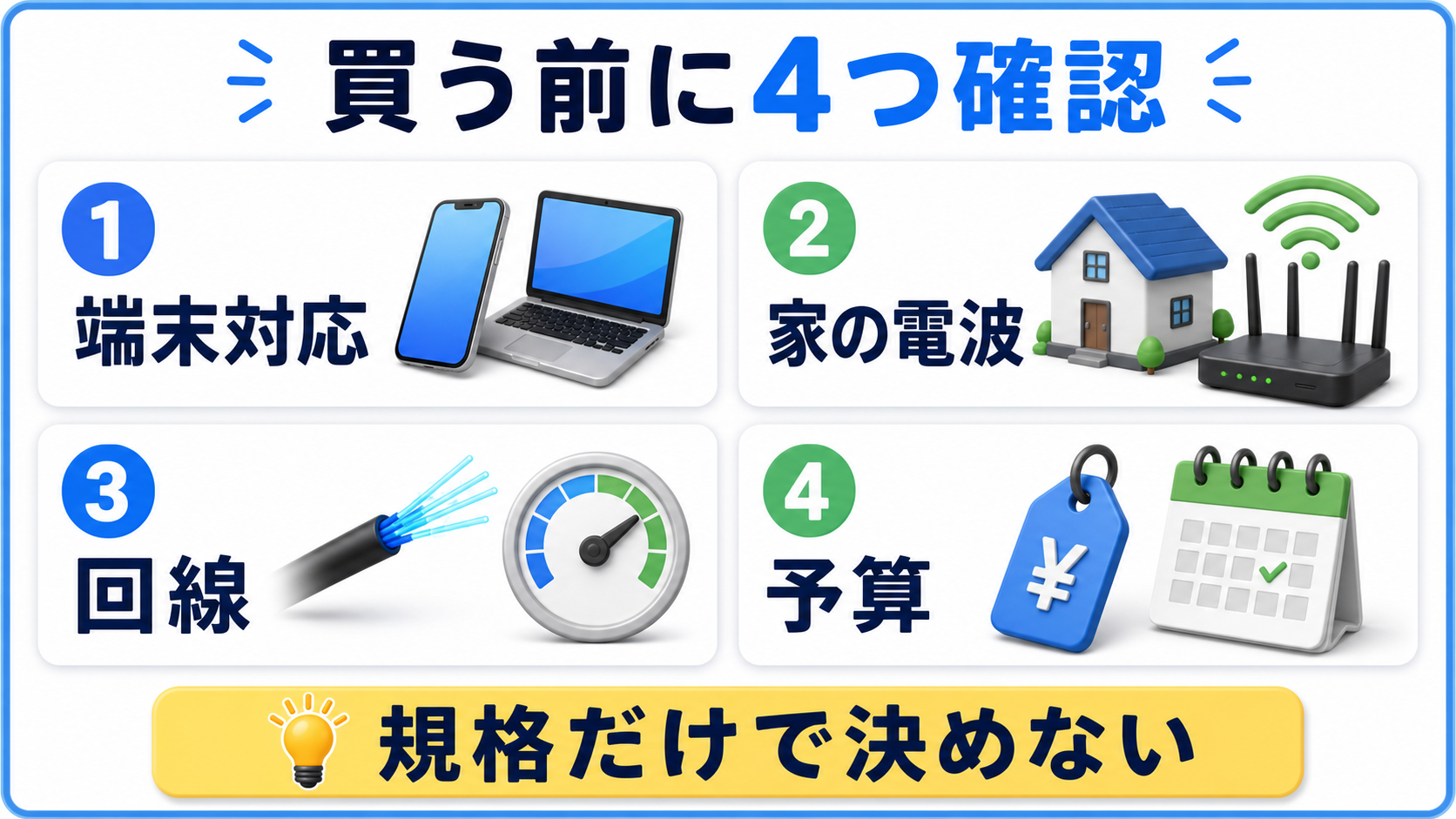 買う前に4つ確認

1
端末対応

2
家の電波

3
回線

4
予算

¥

規格だけで決めない